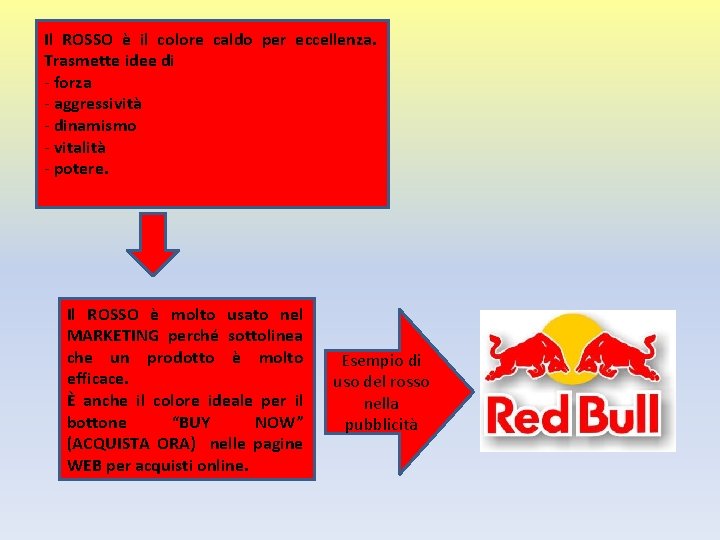 Il ROSSO è il colore caldo per eccellenza. Trasmette idee di
- forza
- aggressività
- dinamismo
- vitalità
- potere.

Il ROSSO è molto usato nel MARKETING perché sottolinea che un prodotto è molto efficace.
È anche il colore ideale per il bottone “BUY NOW” (ACQUISTA ORA) nelle pagine WEB per acquisti online.

Esempio di uso del rosso nella pubblicità

Red Bull